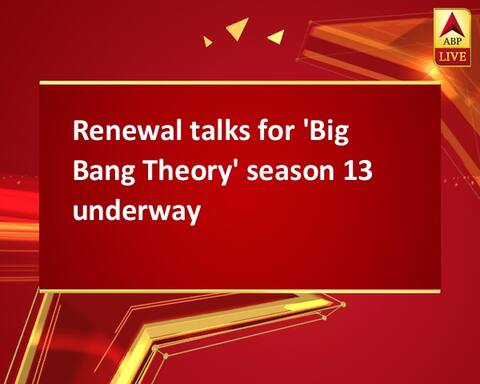 ABP LIVE

Renewal talks for 'Big Bang Theory' season 13 underway